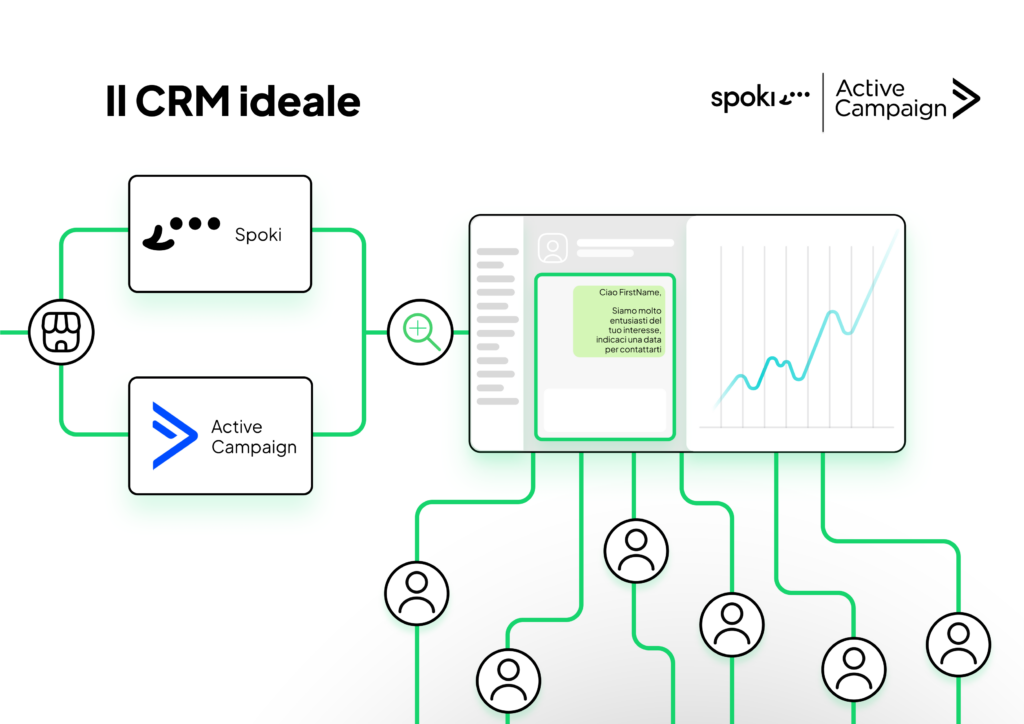 Il CRM ideale

spoki

Active Campaign

Spoki

Active Campaign

Ciao FirstName,

Siamo molto entusiasti del tuo interesse, indicaci una data per contattarti